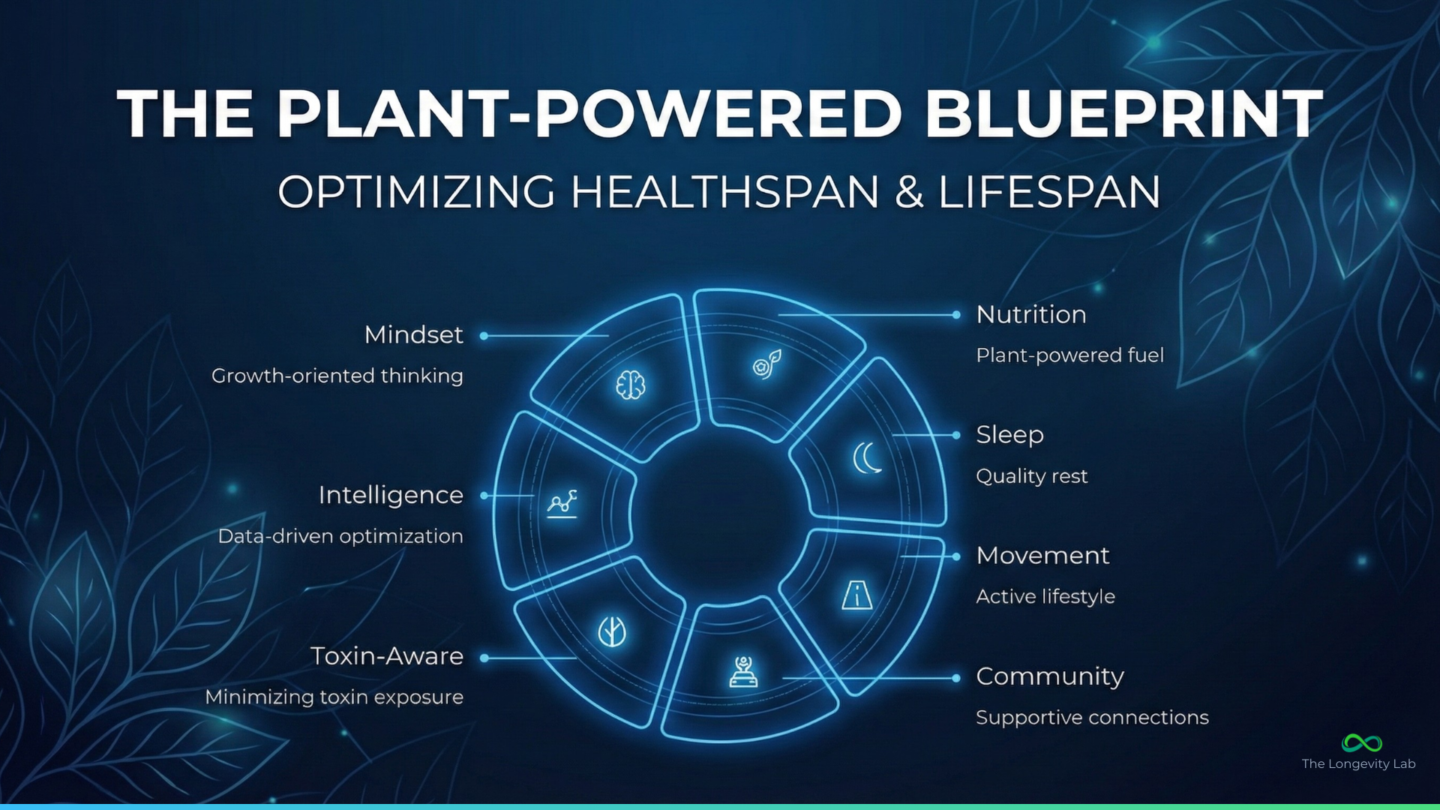 THE PLANT-POWERED BLUEPRINT
OPTIMIZING HEALTHSPAN & LIFESPAN

Mindset
Growth-oriented thinking

Intelligence
Data-driven optimization

Toxin-Aware
Minimizing toxin exposure

Nutrition
Plant-powered fuel

Sleep
Quality rest

Movement
Active lifestyle

Community
Supportive connections

The Longevity Lab